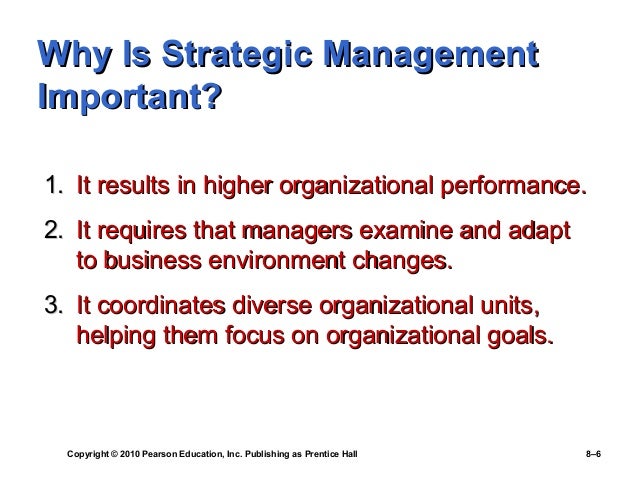 Why Is Strategic Management Important?

1. It results in higher organizational performance.

2. It requires that managers examine and adapt to business environment changes.

3. It coordinates diverse organizational units, helping them focus on organizational goals.

Copyright © 2010 Pearson Education, Inc. Publishing as Prentice Hall

8–6